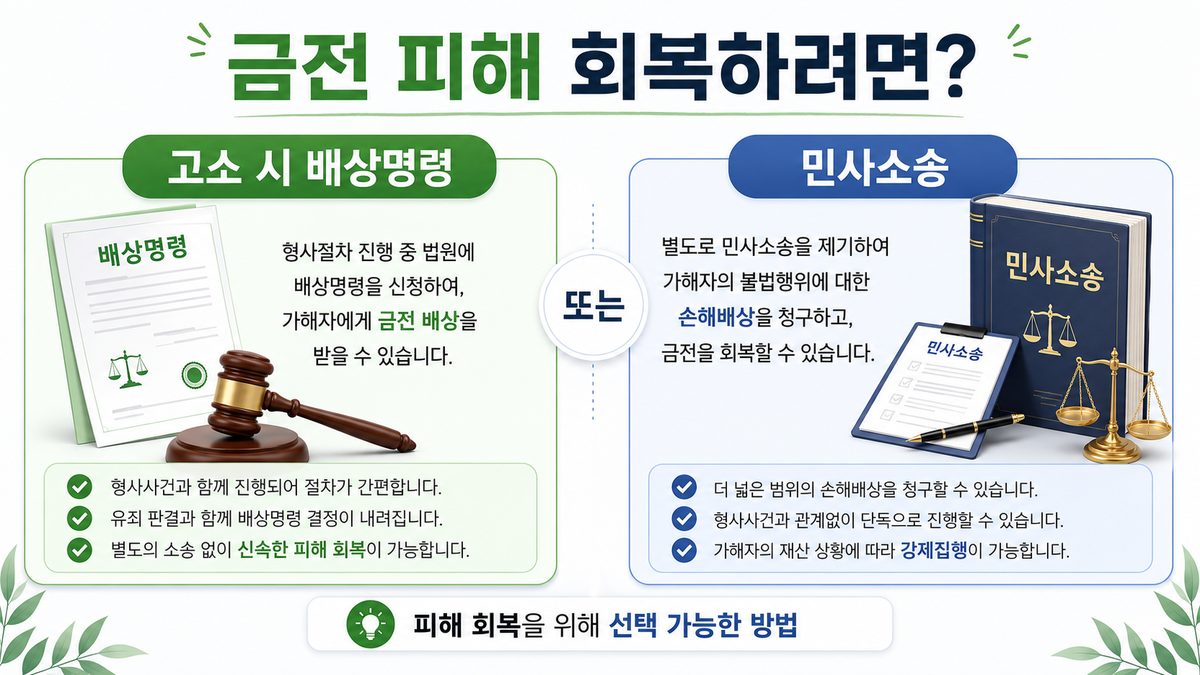 금전 피해 회복하려면?

고소 시 배상명령

배상명령

형사절차 진행 중 법원에 배상명령을 신청하여, 가해자에게 금전 배상을 받을 수 있습니다.

형사사건과 함께 진행되어 절차가 간편합니다.
유죄 판결과 함께 배상명령 결정이 내려집니다.
별도의 소송 없이 신속한 피해 회복이 가능합니다.

또는

민사소송

별도로 민사소송을 제기하여 가해자의 불법행위에 대한 손해배상을 청구하고, 금전을 회복할 수 있습니다.

민사소송

민사소송

더 넓은 범위의 손해배상을 청구할 수 있습니다.
형사사건과 관계없이 단독으로 진행할 수 있습니다.
가해자의 재산 상황에 따라 강제집행이 가능합니다.

피해 회복을 위해 선택 가능한 방법